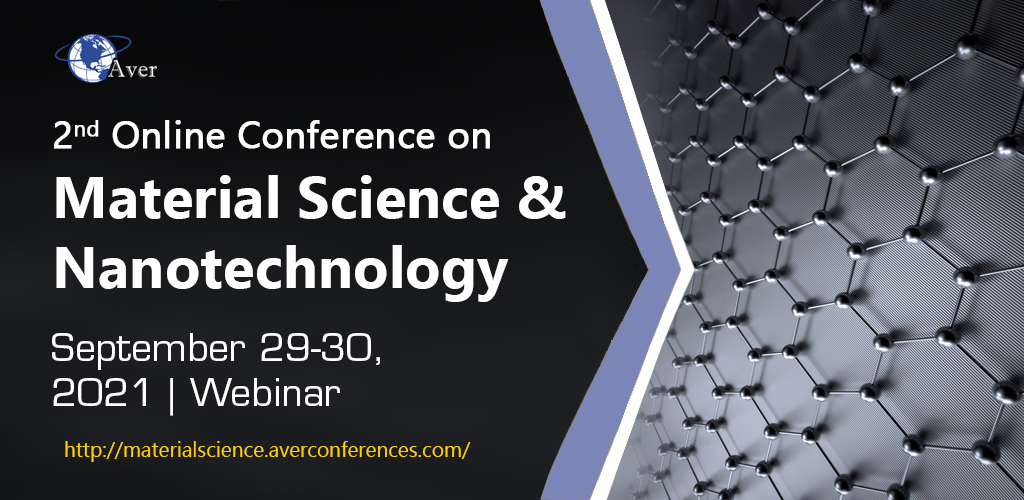 Aver

2nd Online Conference on
Material Science & Nanotechnology

September 29-30, 2021 | Webinar

http://materialscience.averconferences.com/